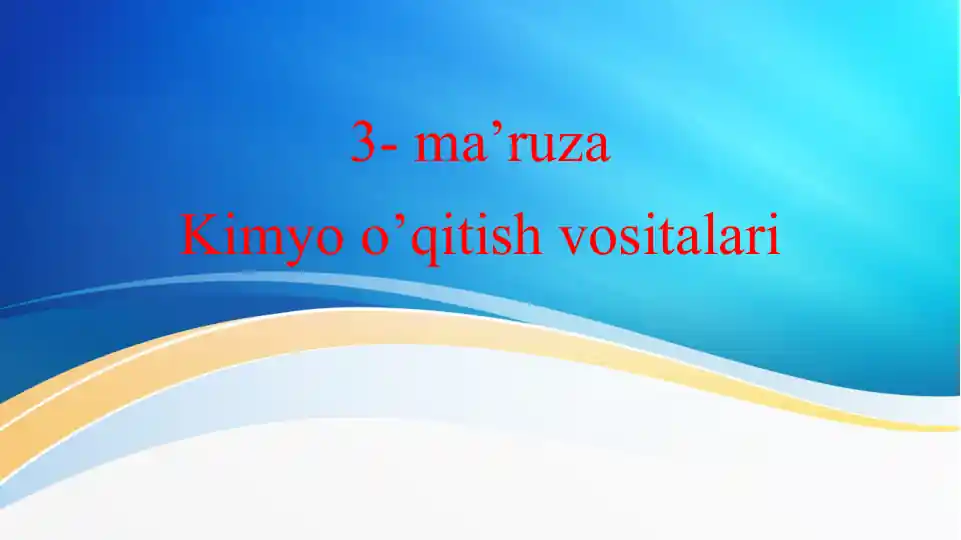 3- ma’ruza
Kimyo o’qitish vositalari